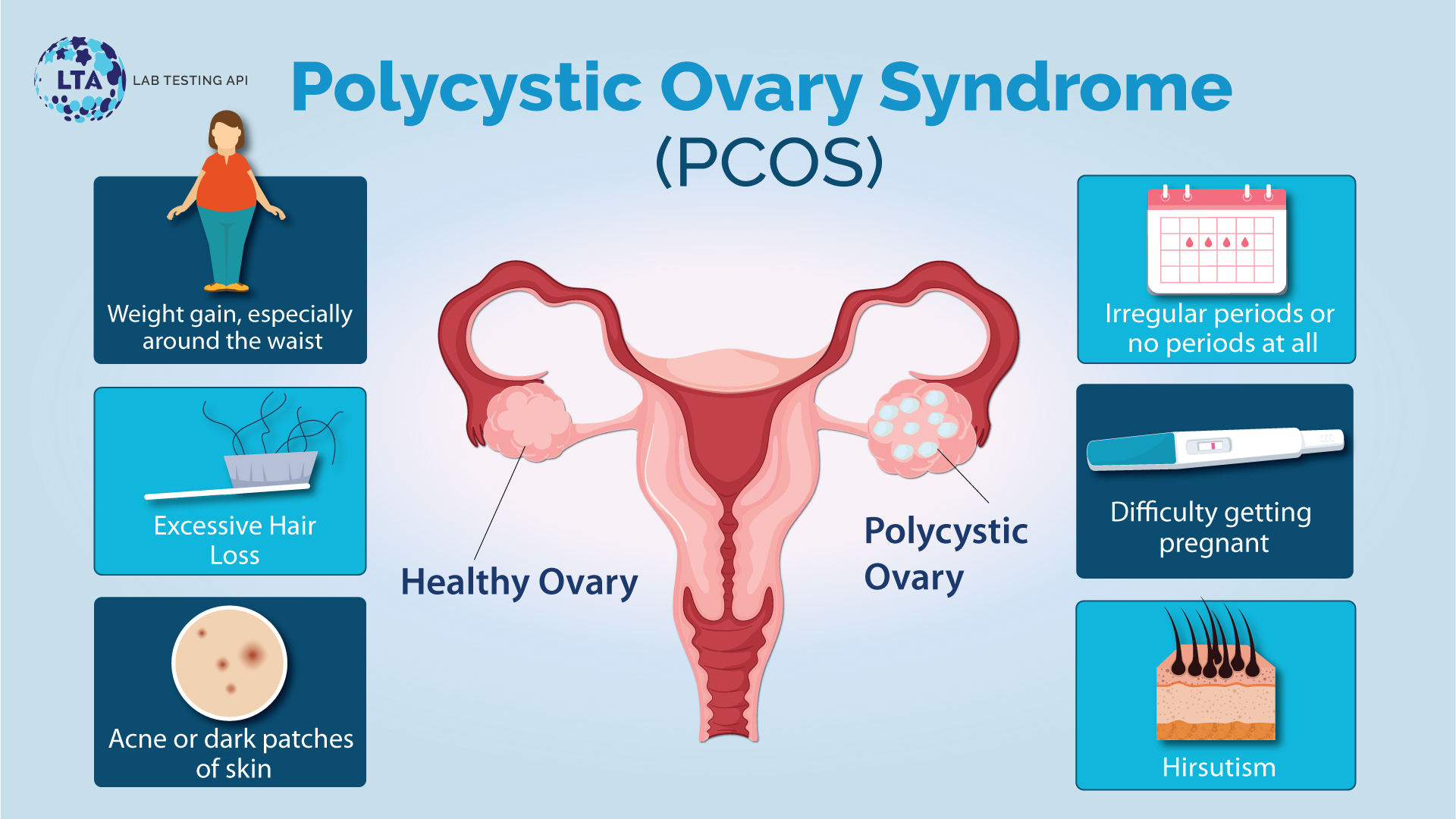 LTA LAB TESTING API

Polycystic Ovary Syndrome (PCOS)

Weight gain, especially around the waist

Excessive Hair Loss

Acne or dark patches of skin

Healthy Ovary

Polycystic Ovary

Irregular periods or no periods at all

Difficulty getting pregnant

Hirsutism